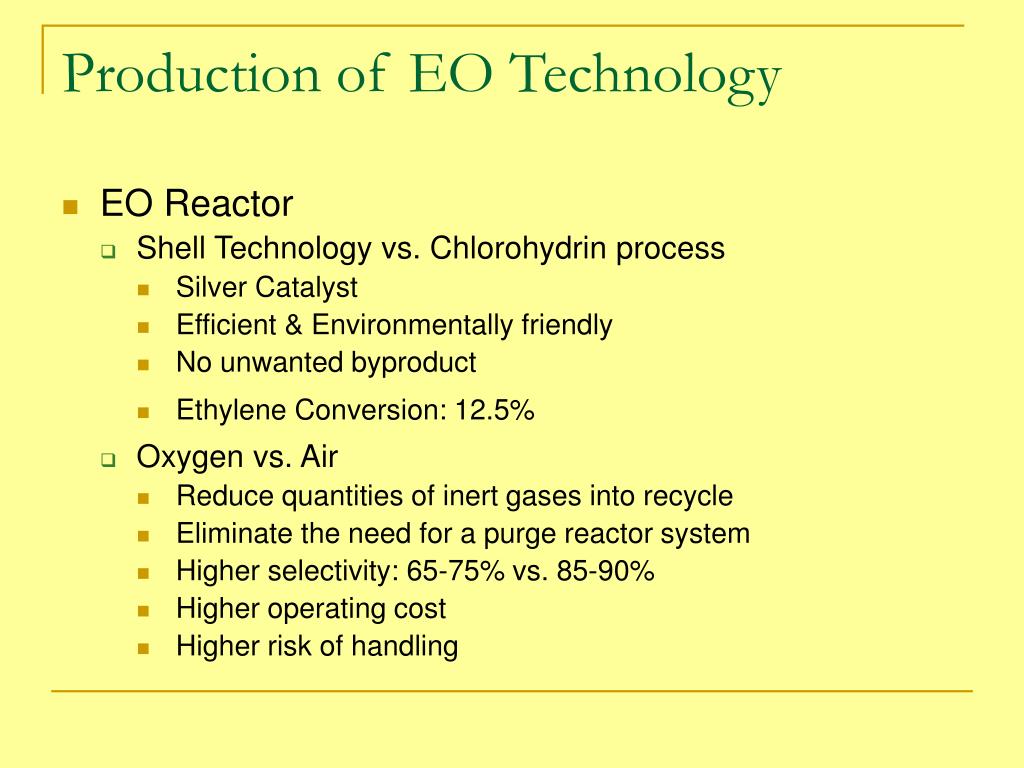 Production of EO Technology

EO Reactor

Shell Technology vs. Chlorohydrin process

Silver Catalyst

Efficient & Environmentally friendly

No unwanted byproduct

Ethylene Conversion: 12.5%

Oxygen vs. Air

Reduce quantities of inert gases into recycle

Eliminate the need for a purge reactor system

Higher selectivity: 65-75% vs. 85-90%

Higher operating cost

Higher risk of handling